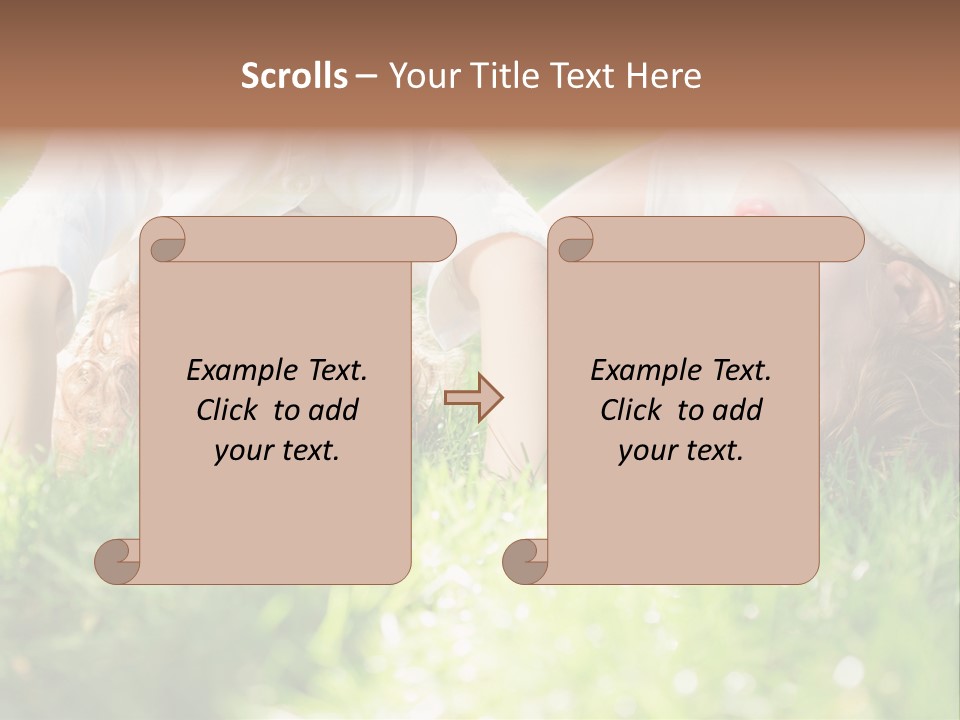 Scrolls – Your Title Text Here

Example Text.
Click to add
your text.

Example Text.
Click to add
your text.